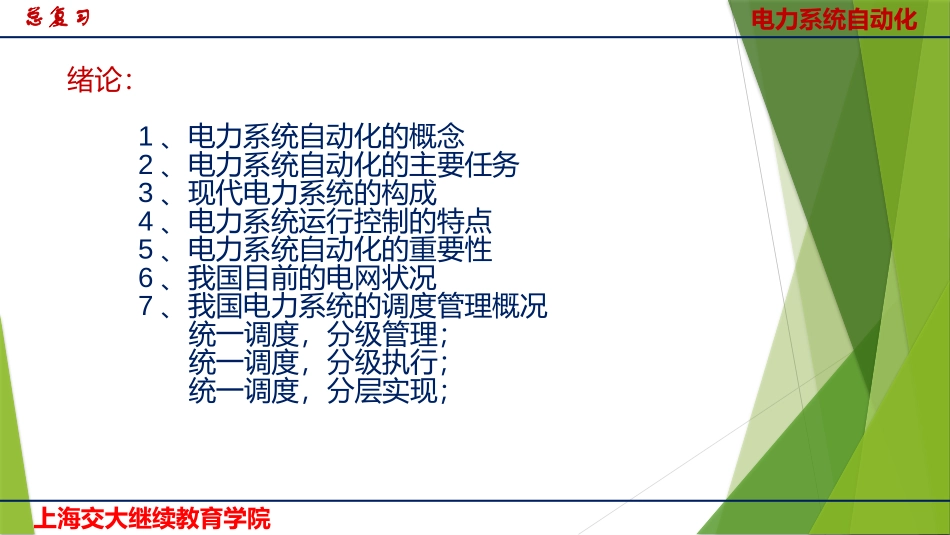 总复习

电力系统自动化

绪论：

1、电力系统自动化的概念
2、电力系统自动化的主要任务
3、现代电力系统的构成
4、电力系统运行控制的特点
5、电力系统自动化的重要性
6、我国目前的电网状况
7、我国电力系统的调度管理概况
统一调度，分级管理；
统一调度，分级执行；
统一调度，分层实现；

上海交大继续教育学院